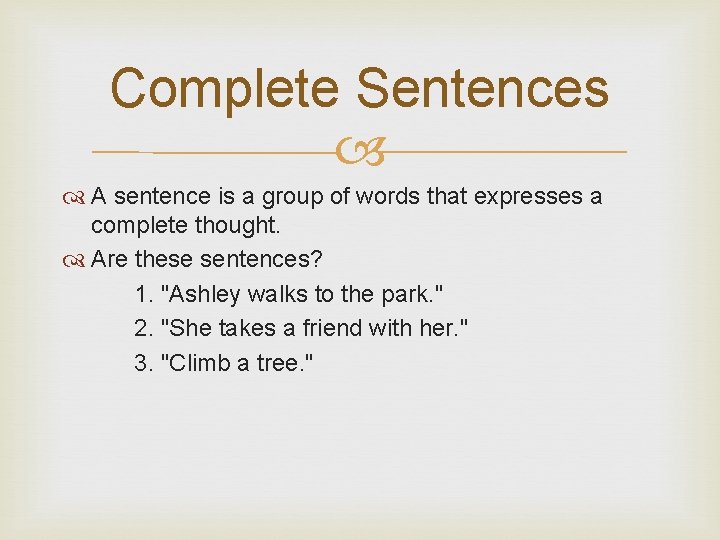 Complete Sentences

A sentence is a group of words that expresses a complete thought.

Are these sentences?

1. "Ashley walks to the park."
2. "She takes a friend with her."
3. "Climb a tree."